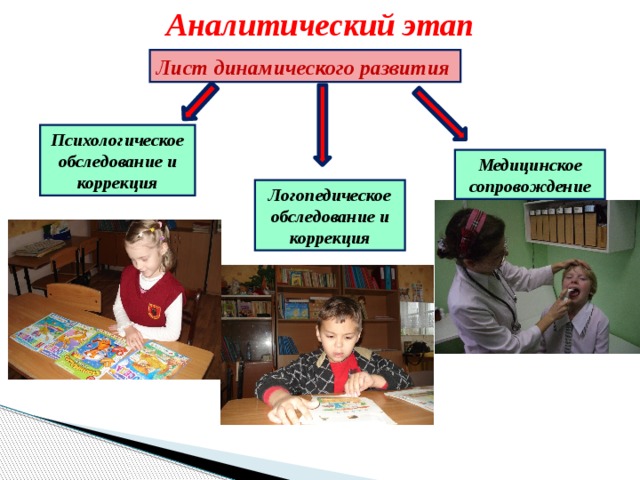 Аналитический этап

Лист динамического развития

Психологическое обследование и коррекция

Логопедическое обследование и коррекция

Медицинское сопровождение